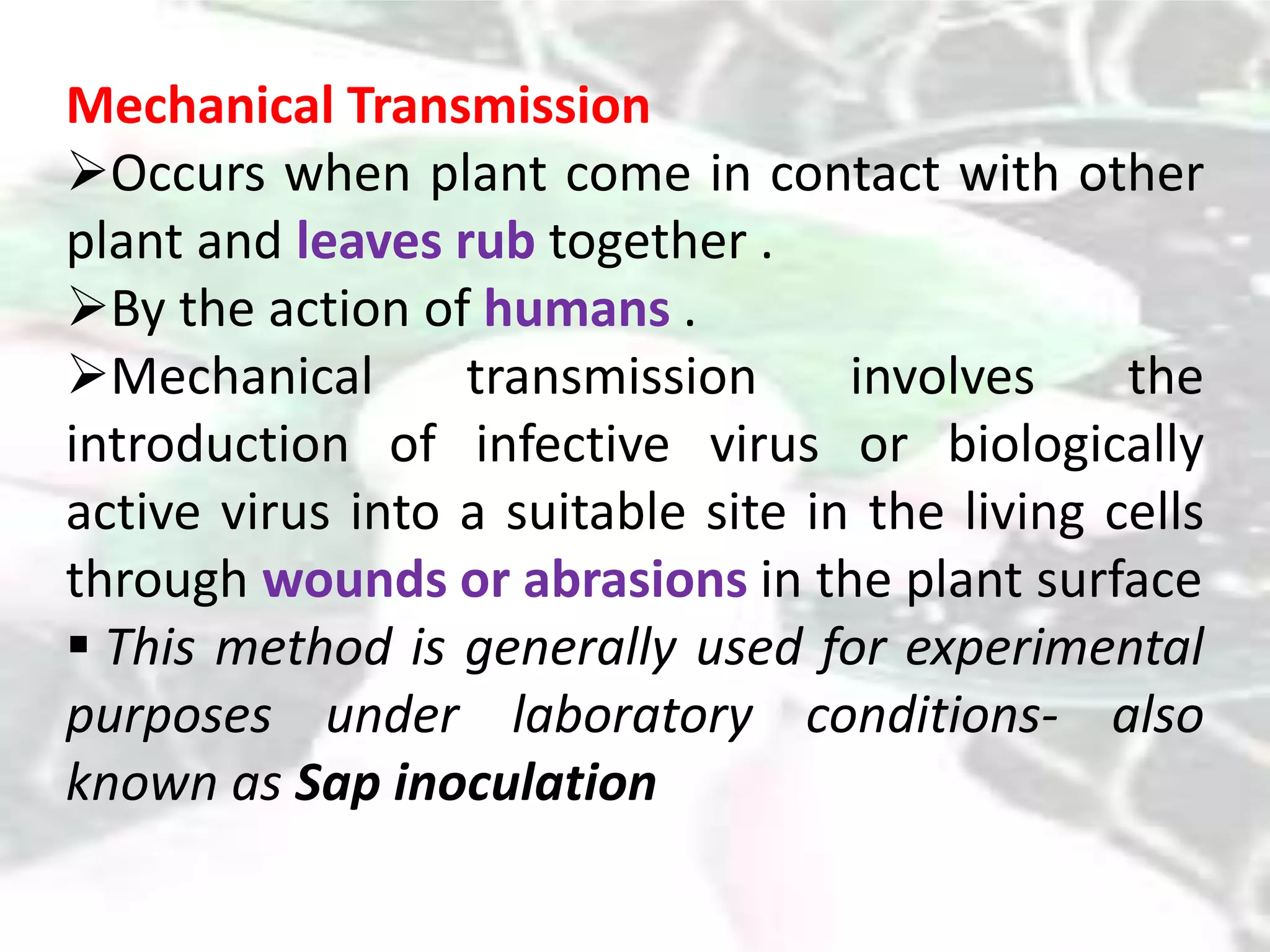 Mechanical Transmission

➢Occurs when plant come in contact with other plant and leaves rub together .

➢By the action of humans .

➢Mechanical transmission involves the introduction of infective virus or biologically active virus into a suitable site in the living cells through wounds or abrasions in the plant surface

▪ This method is generally used for experimental purposes under laboratory conditions- also known as Sap inoculation